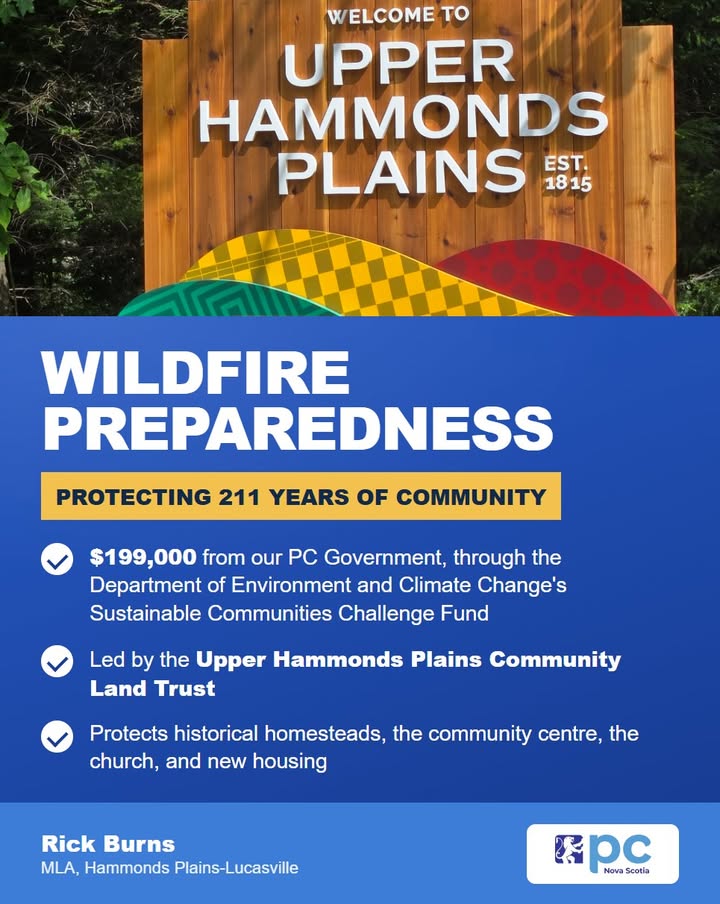 WELCOME TO
UPPER
HAMMONDS
PLAINS
EST.
1815

WILDFIRE
PREPAREDNESS

PROTECTING 211 YEARS OF COMMUNITY

✓ $199,000 from our PC Government, through the Department of Environment and Climate Change's Sustainable Communities Challenge Fund

✓ Led by the Upper Hammonds Plains Community Land Trust

✓ Protects historical homesteads, the community centre, the church, and new housing

Rick Burns
MLA, Hammonds Plains-Lucasville

PC
Nova Scotia